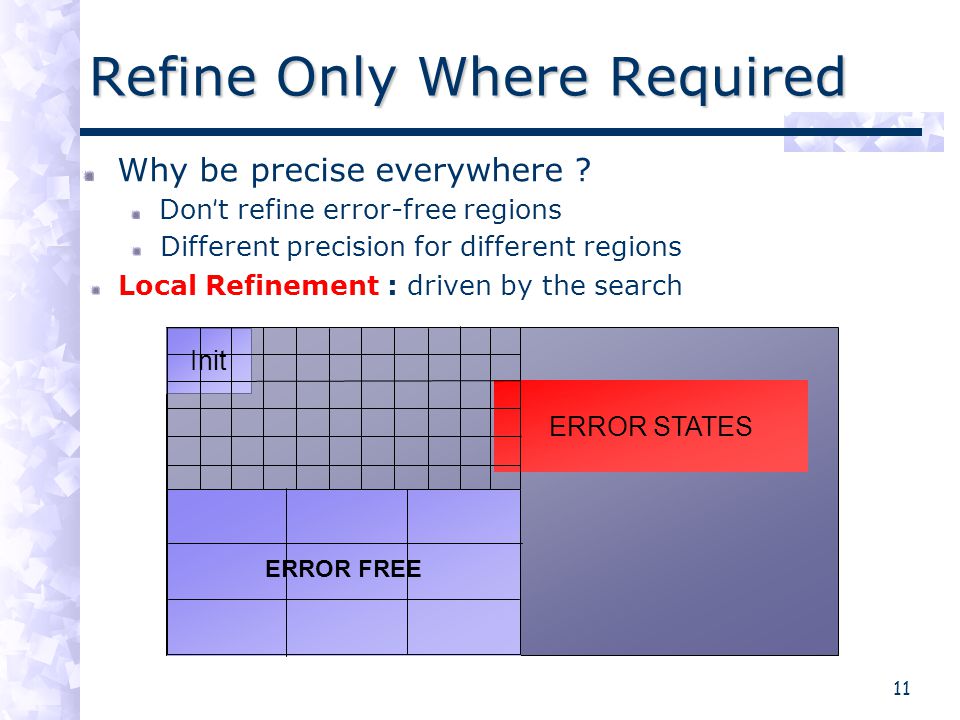 Refine Only Where Required

Why be precise everywhere ?

Don't refine error-free regions

Different precision for different regions

Local Refinement : driven by the search

Init

ERROR STATES

ERROR FREE

11